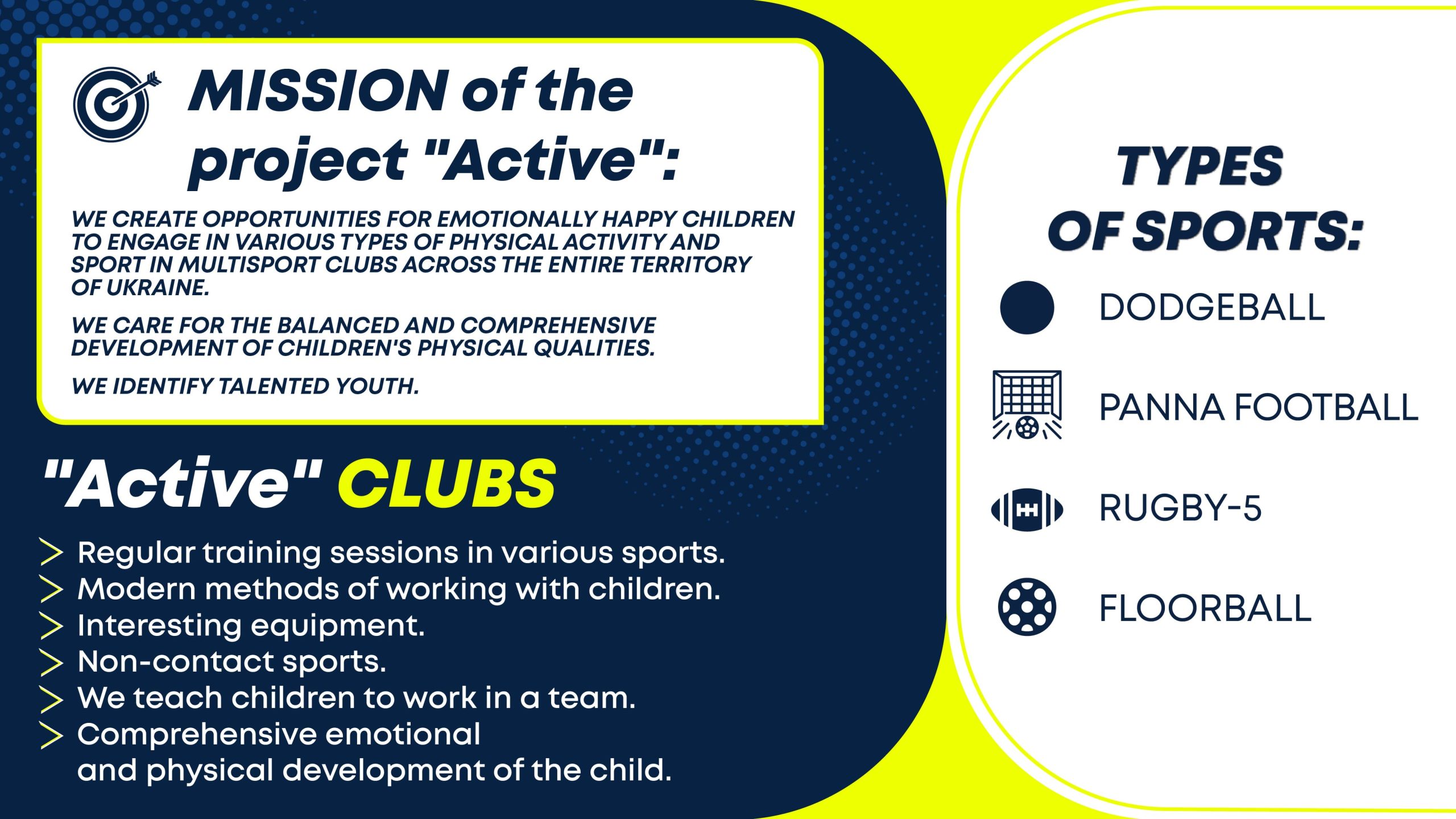 MISSION of the project "Active":

WE CREATE OPPORTUNITIES FOR EMOTIONALLY HAPPY CHILDREN TO ENGAGE IN VARIOUS TYPES OF PHYSICAL ACTIVITY AND SPORT IN MULTISPORT CLUBS ACROSS THE ENTIRE TERRITORY OF UKRAINE.

WE CARE FOR THE BALANCED AND COMPREHENSIVE DEVELOPMENT OF CHILDREN'S PHYSICAL QUALITIES.

WE IDENTIFY TALENTED YOUTH.

"Active" CLUBS

> Regular training sessions in various sports.
> Modern methods of working with children.
> Interesting equipment.
> Non-contact sports.
> We teach children to work in a team.
> Comprehensive emotional and physical development of the child.

TYPES OF SPORTS:

DODGEBALL

PANNA FOOTBALL

RUGBY-5

FLOORBALL